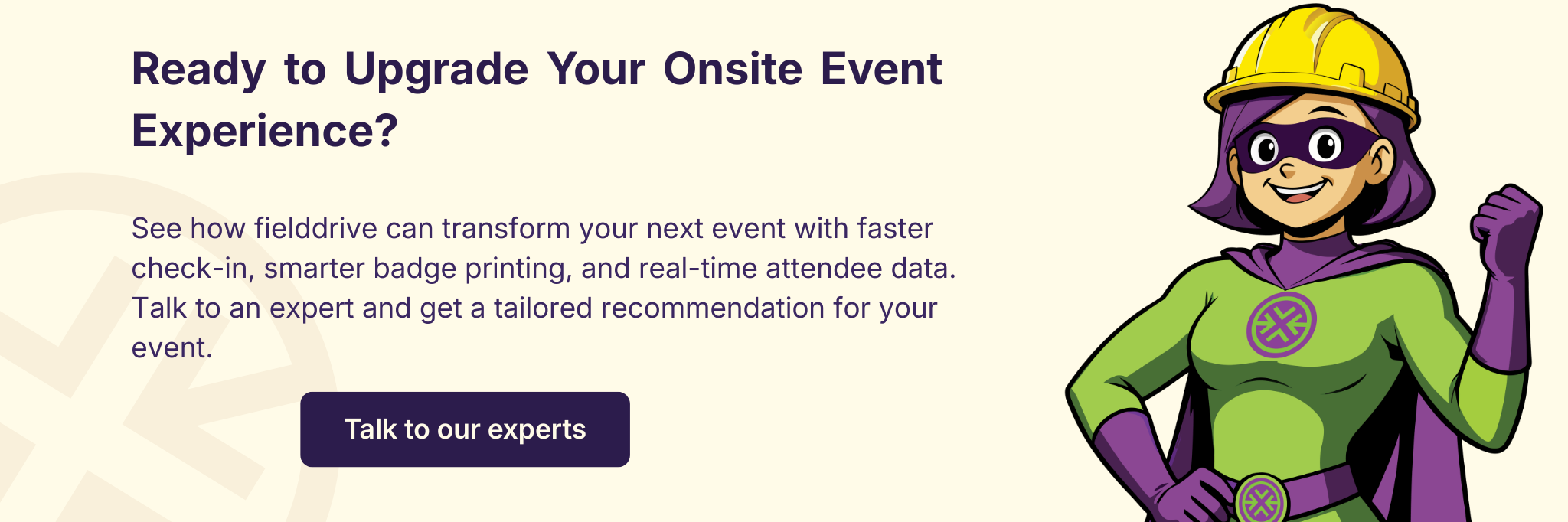 Ready to Upgrade Your Onsite Event Experience?

See how fielddrive can transform your next event with faster check-in, smarter badge printing, and real-time attendee data. Talk to an expert and get a tailored recommendation for your event.

Talk to our experts